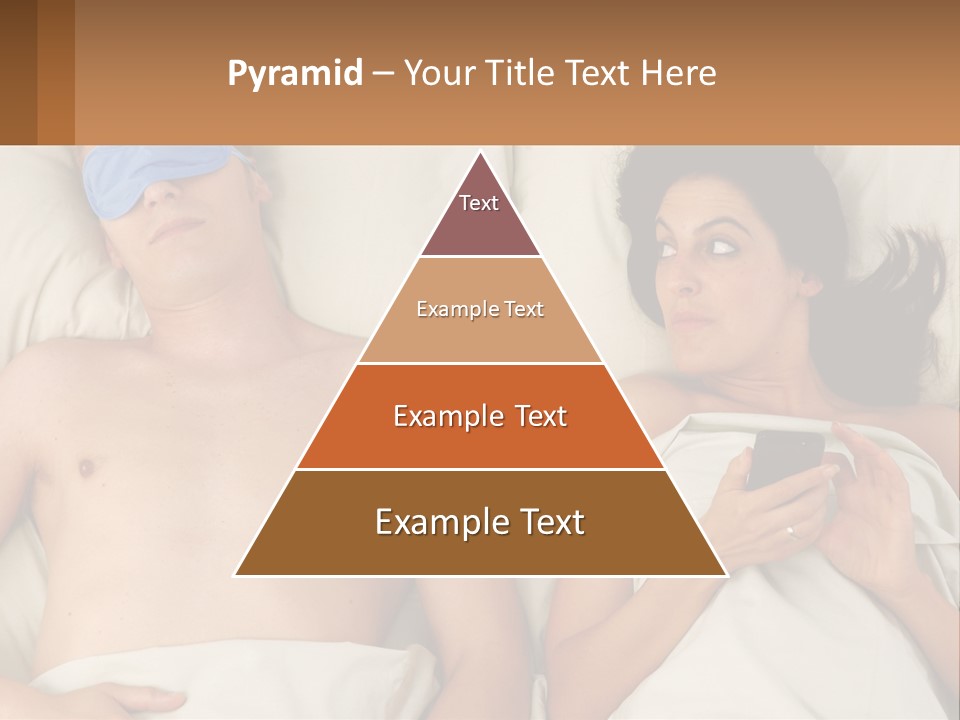 Pyramid – Your Title Text Here

Text

Example Text

Example Text

Example Text